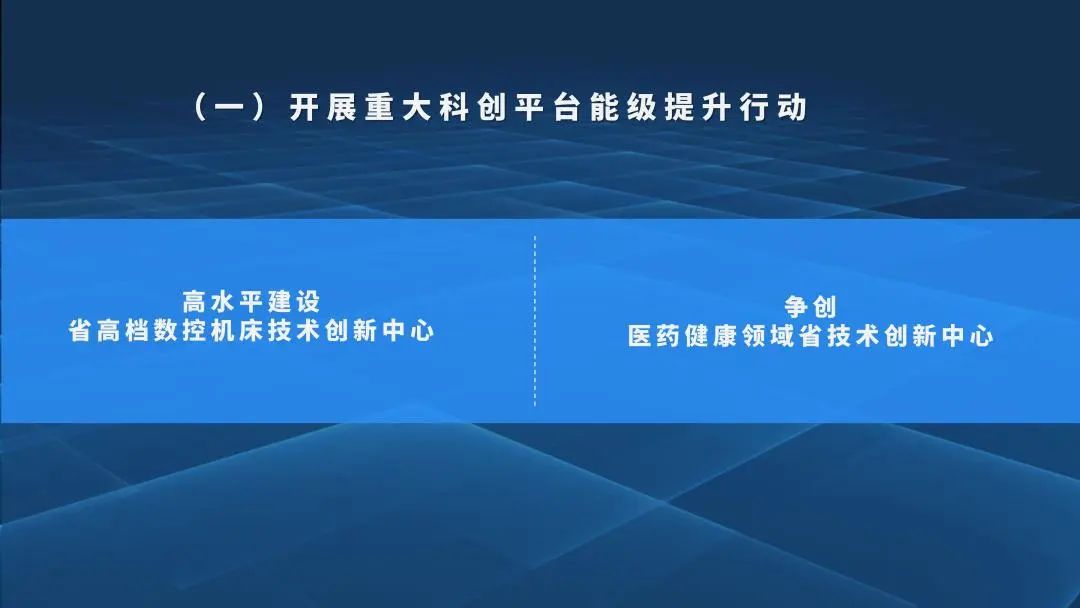 （一）开展重大科创平台能级提升行动

高水平建设
省高档数控机床技术创新中心

争创
医药健康领域省技术创新中心